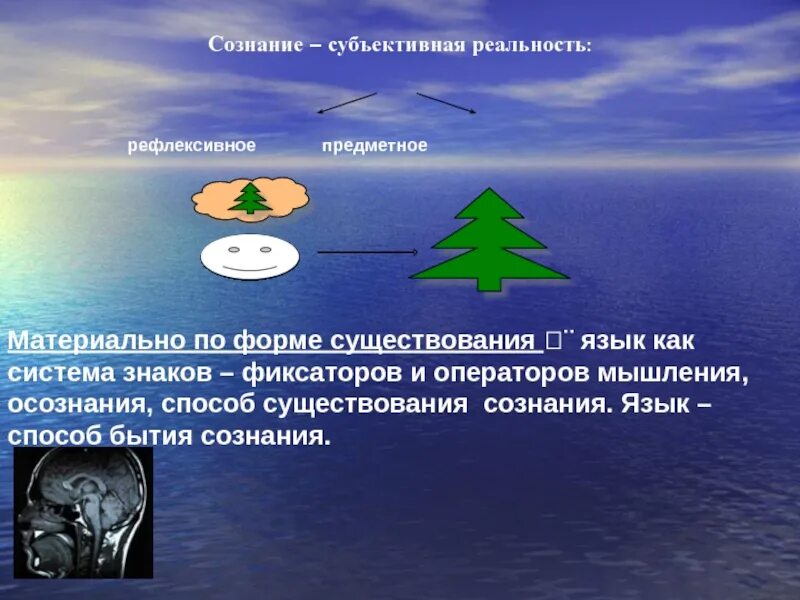 Сознание – субъективная реальность:

рефлексивное

предметное

Материально по форме существования □¨ язык как система знаков – фиксаторов и операторов мышления, осознания, способ существования сознания. Язык – способ бытия сознания.